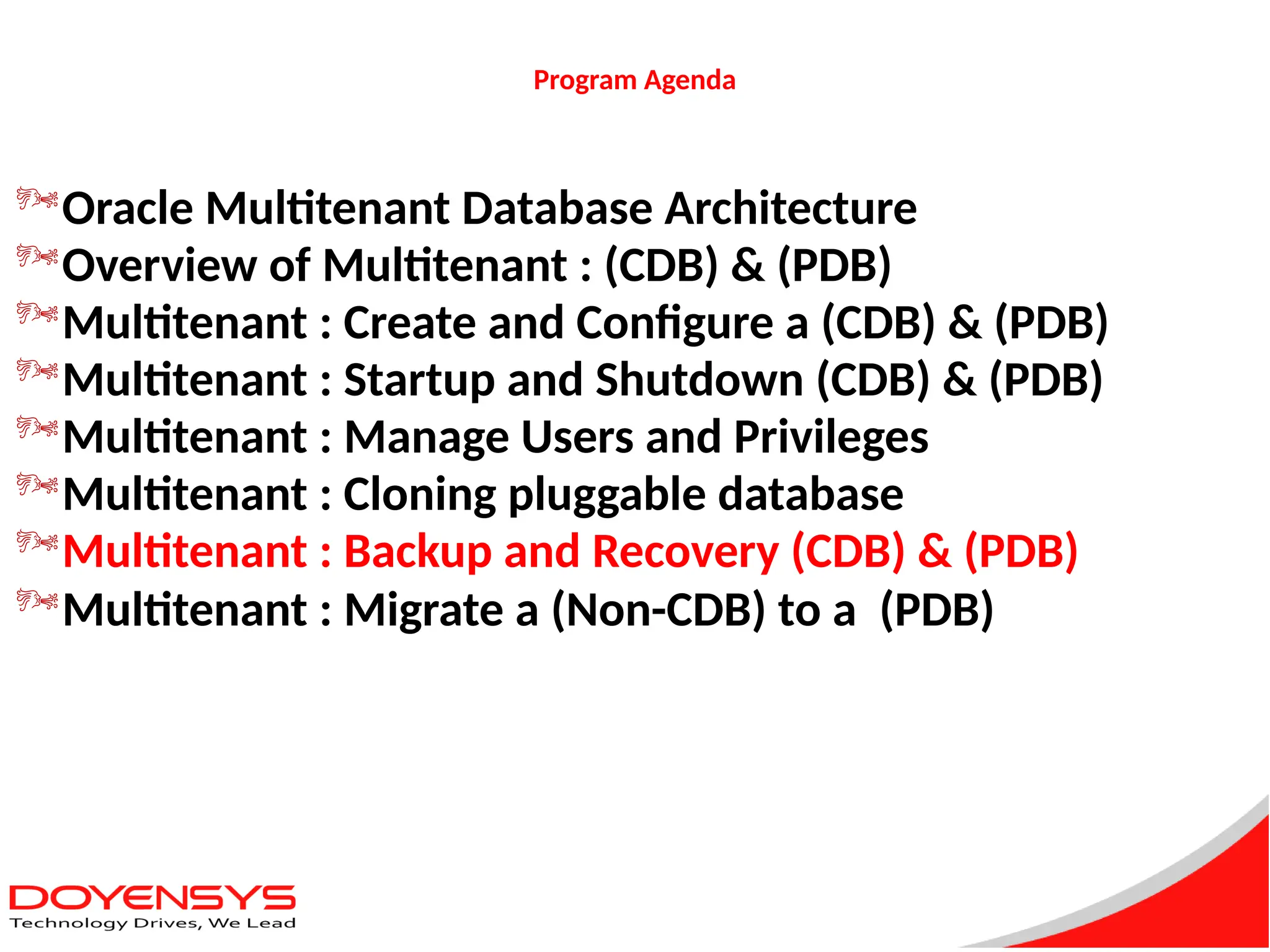 Program Agenda

Oracle Multitenant Database Architecture
Overview of Multitenant : (CDB) & (PDB)
Multitenant : Create and Configure a (CDB) & (PDB)
Multitenant : Startup and Shutdown (CDB) & (PDB)
Multitenant : Manage Users and Privileges
Multitenant : Cloning pluggable database
Multitenant : Backup and Recovery (CDB) & (PDB)
Multitenant : Migrate a (Non-CDB) to a (PDB)

DOYENSYS
Technology Drives, We Lead